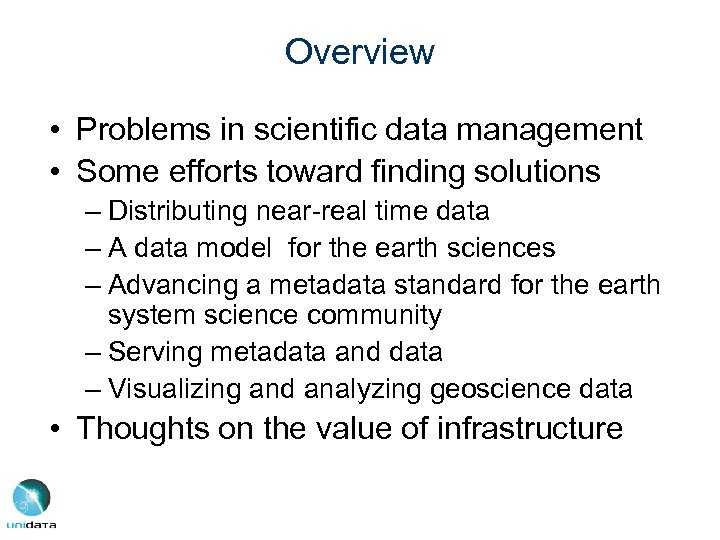 Overview

• Problems in scientific data management
• Some efforts toward finding solutions
– Distributing near-real time data
– A data model for the earth sciences
– Advancing a metadata standard for the earth system science community
– Serving metadata and data
– Visualizing and analyzing geoscience data
• Thoughts on the value of infrastructure

unidata